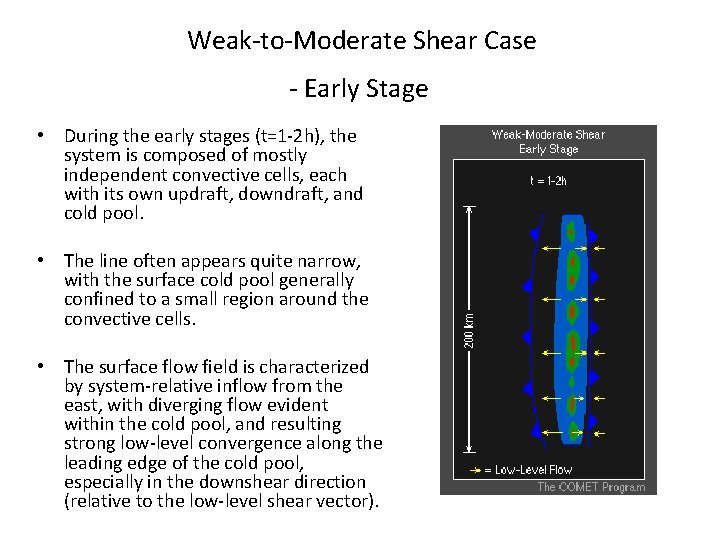 Weak-to-Moderate Shear Case

- Early Stage

• During the early stages (t=1-2h), the system is composed of mostly independent convective cells, each with its own updraft, downdraft, and cold pool.

• The line often appears quite narrow, with the surface cold pool generally confined to a small region around the convective cells.

• The surface flow field is characterized by system-relative inflow from the east, with diverging flow evident within the cold pool, and resulting strong low-level convergence along the leading edge of the cold pool, especially in the downshear direction (relative to the low-level shear vector).

Weak-Moderate Shear
Early Stage

t = 1-2h

200 km

= Low-Level Flow

The COMET Program